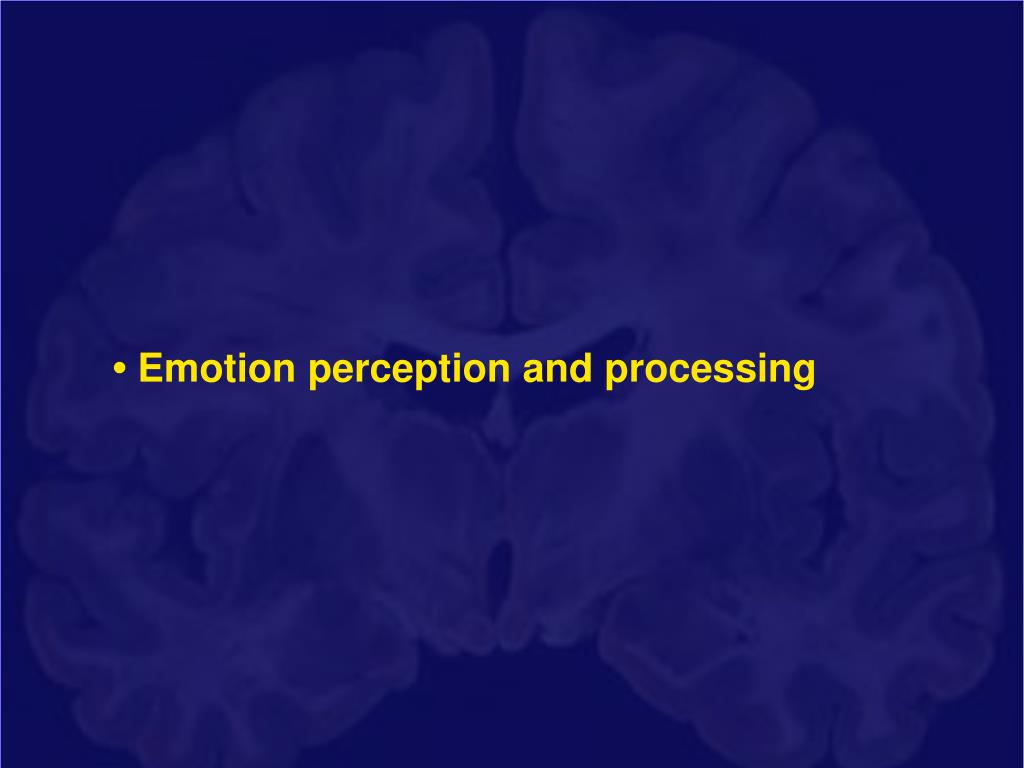 • Emotion perception and processing